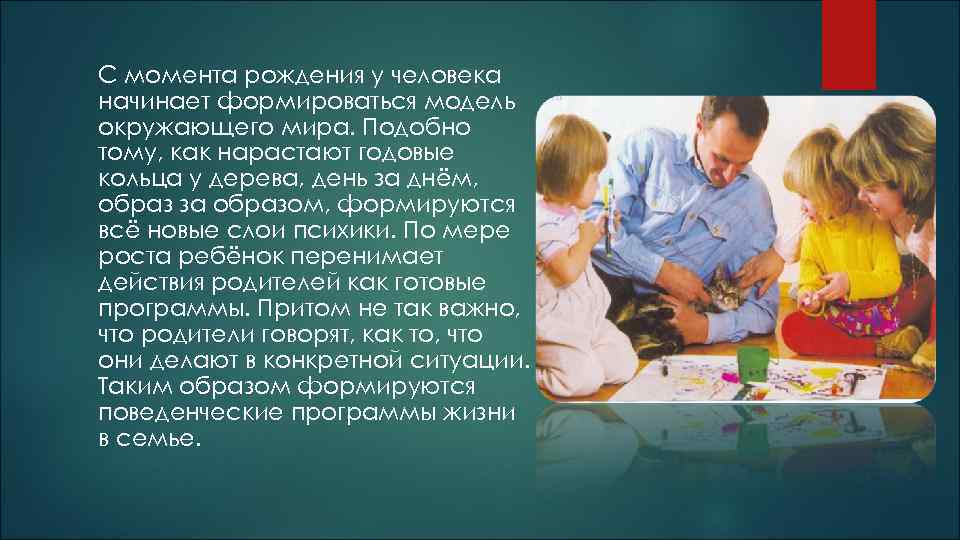 С момента рождения у человека начинает формироваться модель окружающего мира. Подобно тому, как нарастают годовые кольца у дерева, день за днём, образ за образом, формируются всё новые слои психики. По мере роста ребёнок перенимает действия родителей как готовые программы. Притом не так важно, что родители говорят, как то, что они делают в конкретной ситуации. Таким образом формируются поведенческие программы жизни в семье.